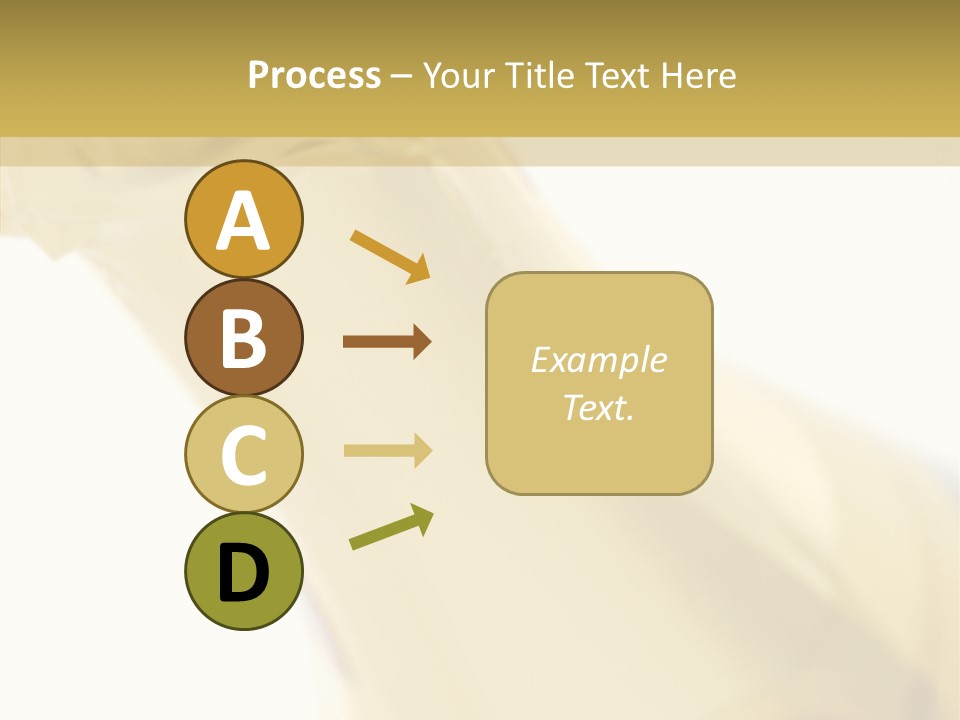 Process – Your Title Text Here

A
B
C
D

Example Text.